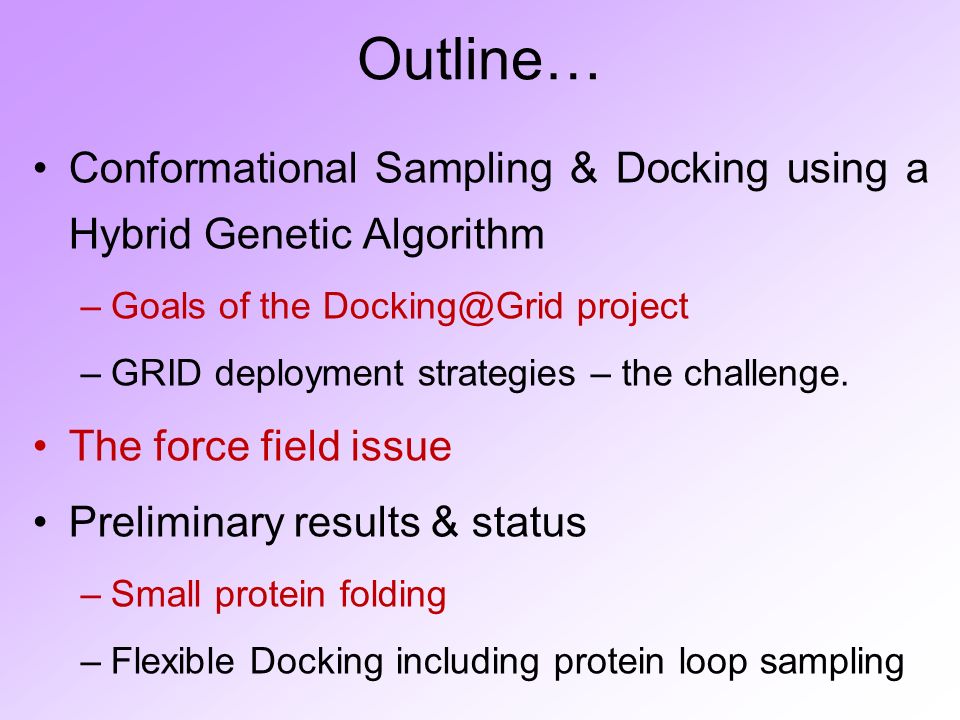 Outline…

• Conformational Sampling & Docking using a Hybrid Genetic Algorithm
– Goals of the Docking@Grid project
– GRID deployment strategies – the challenge.
• The force field issue
• Preliminary results & status
– Small protein folding
– Flexible Docking including protein loop sampling